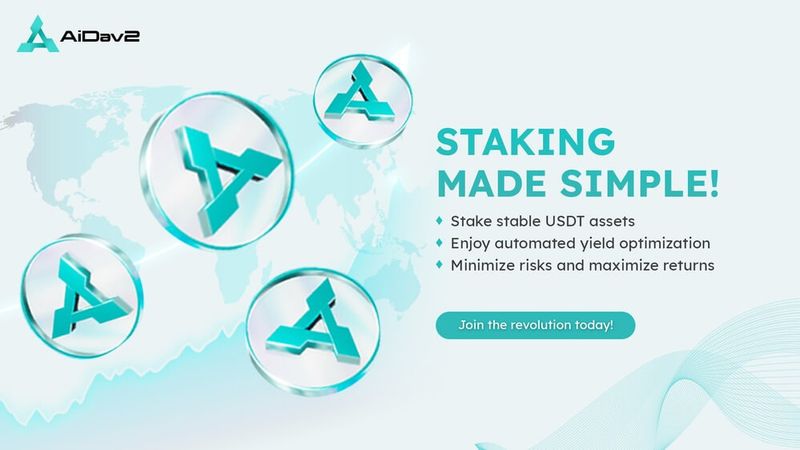 AiDav2

STAKING MADE SIMPLE!

♦ Stake stable USDT assets
♦ Enjoy automated yield optimization
♦ Minimize risks and maximize returns

Join the revolution today!